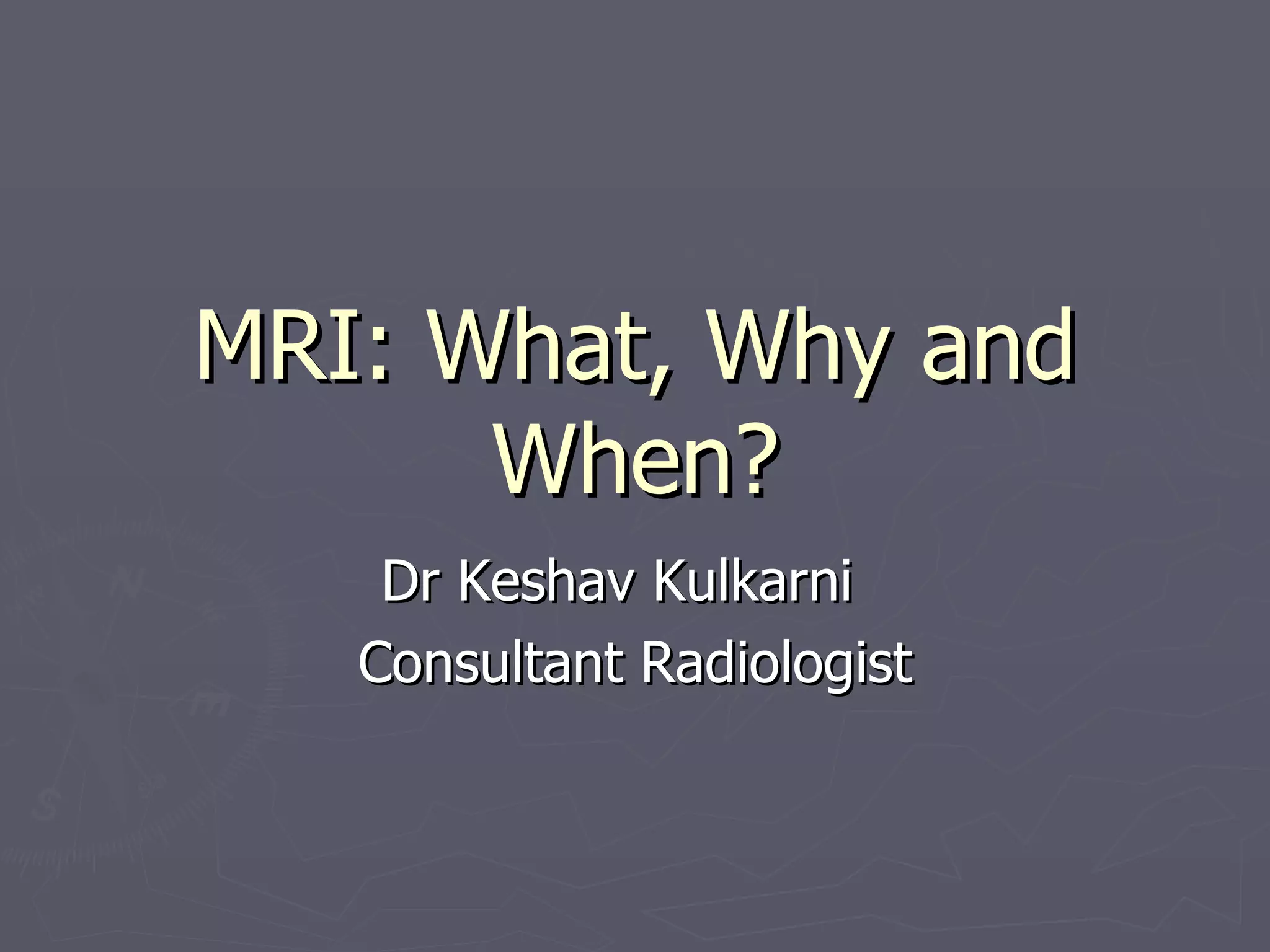 MRI: What, Why and When?

Dr Keshav Kulkarni
Consultant Radiologist